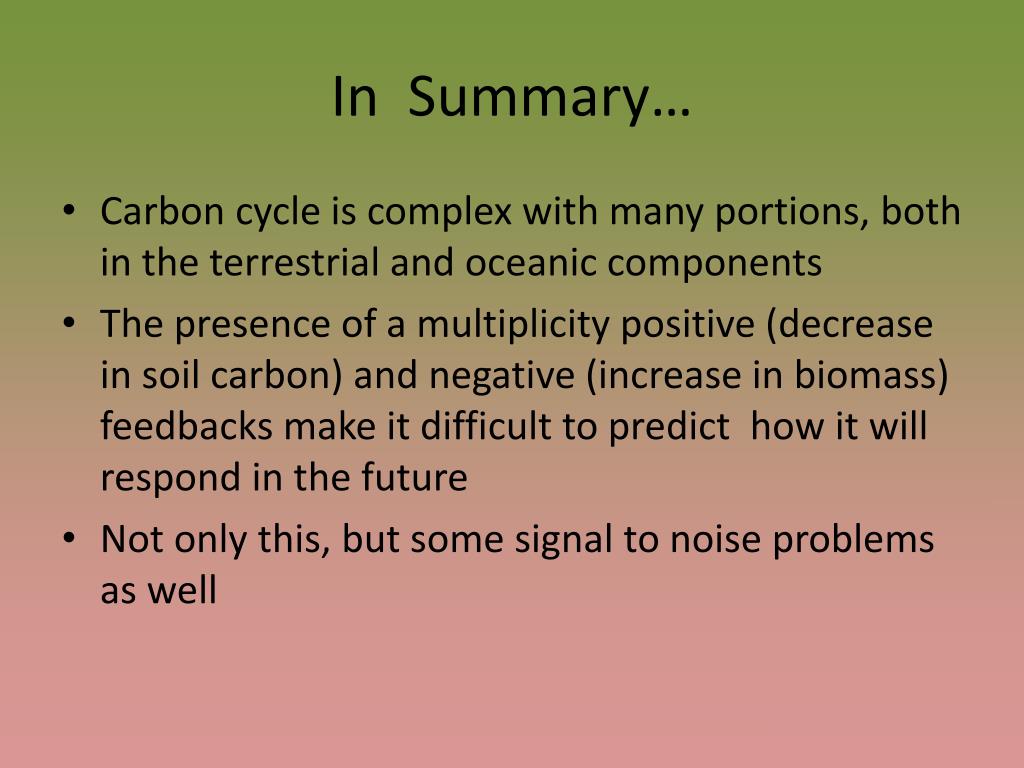 In Summary…

• Carbon cycle is complex with many portions, both in the terrestrial and oceanic components
• The presence of a multiplicity positive (decrease in soil carbon) and negative (increase in biomass) feedbacks make it difficult to predict how it will respond in the future
• Not only this, but some signal to noise problems as well